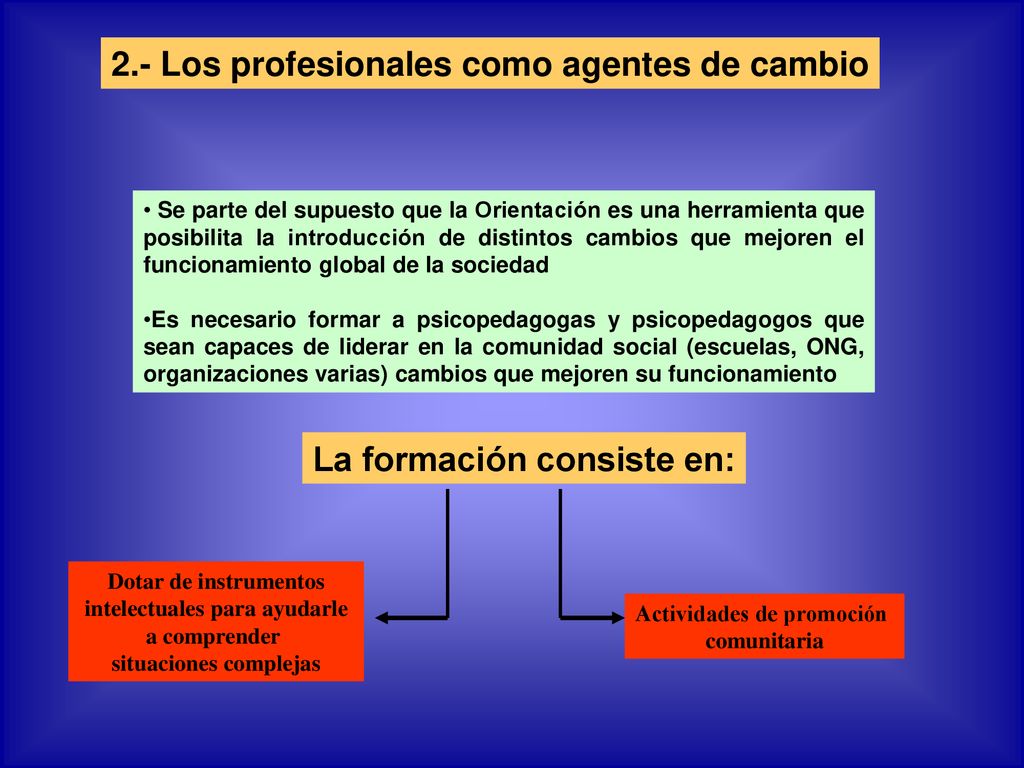 2.- Los profesionales como agentes de cambio

• Se parte del supuesto que la Orientación es una herramienta que posibilita la introducción de distintos cambios que mejoren el funcionamiento global de la sociedad

•Es necesario formar a psicopedagogas y psicopedagogos que sean capaces de liderar en la comunidad social (escuelas, ONG, organizaciones varias) cambios que mejoren su funcionamiento

La formación consiste en:

Dotar de instrumentos intelectuales para ayudarle a comprender situaciones complejas

Actividades de promoción comunitaria